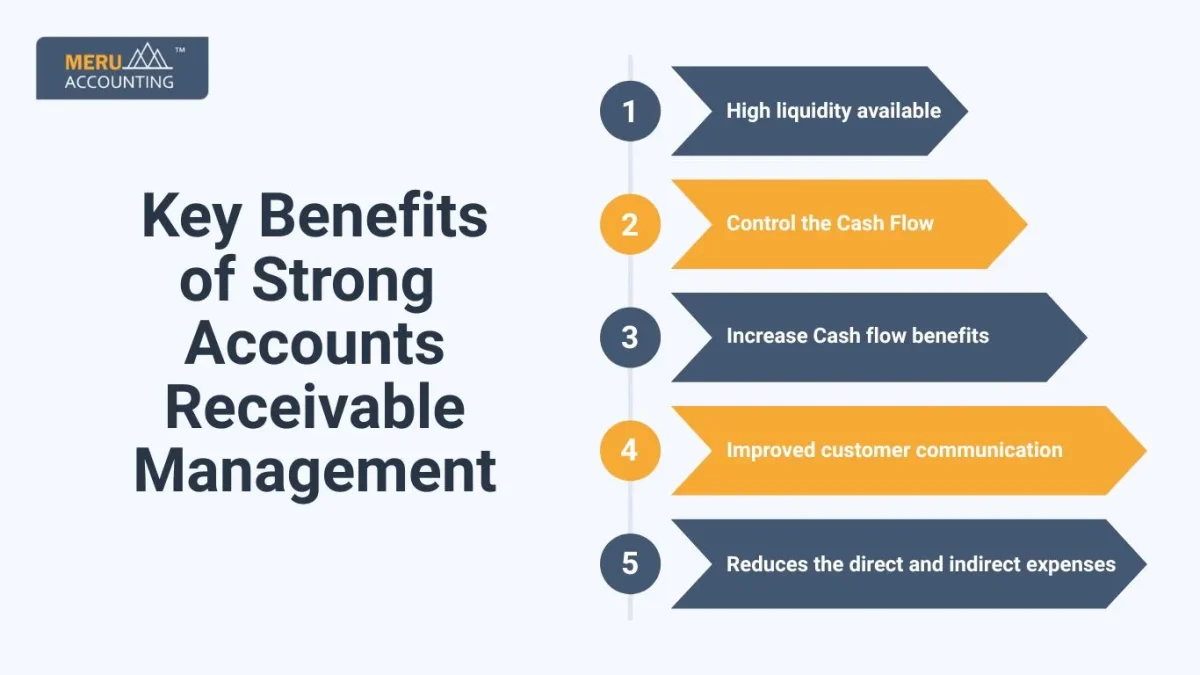 MERU ACCOUNTING ™

Key Benefits of Strong Accounts Receivable Management

1 High liquidity available

2 Control the Cash Flow

3 Increase Cash flow benefits

4 Improved customer communication

5 Reduces the direct and indirect expenses